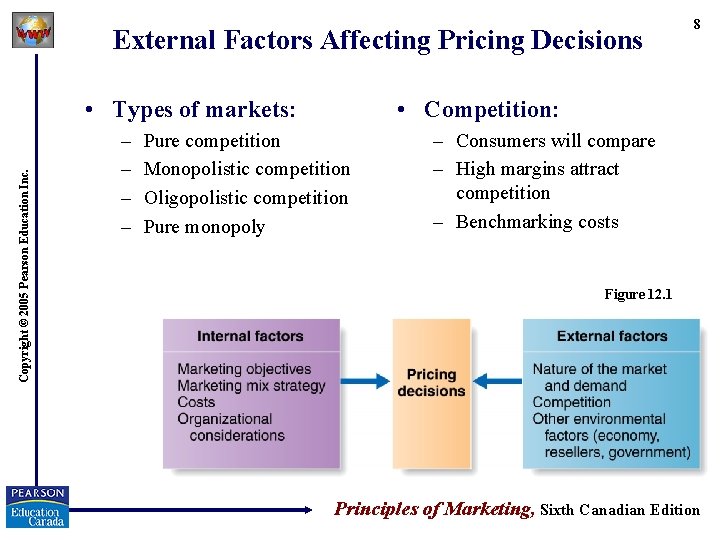 WWW

8

External Factors Affecting Pricing Decisions

• Types of markets:
– Pure competition
– Monopolistic competition
– Oligopolistic competition
– Pure monopoly

• Competition:
– Consumers will compare
– High margins attract competition
– Benchmarking costs

Figure 12.1

Internal factors
Marketing objectives
Marketing mix strategy
Costs
Organizational considerations

Pricing decisions

External factors
Nature of the market and demand
Competition
Other environmental factors (economy, resellers, government)

Copyright © 2005 Pearson Education Inc.

PEARSON
Education Canada

Principles of Marketing, Sixth Canadian Edition